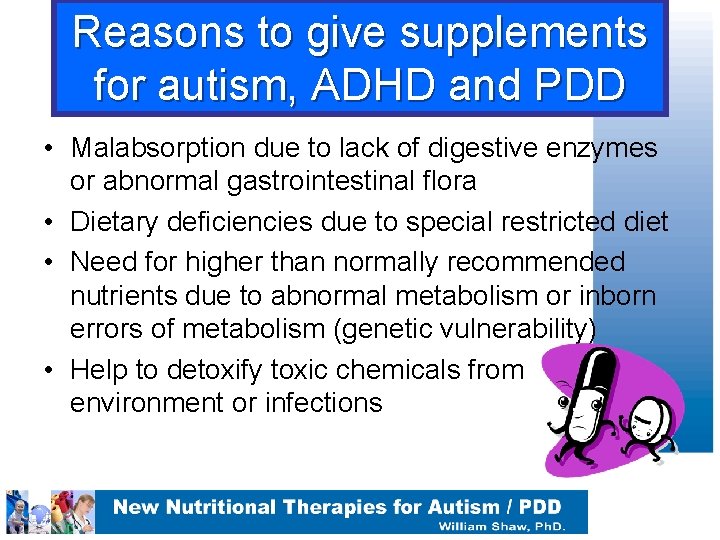 Reasons to give supplements for autism, ADHD and PDD

• Malabsorption due to lack of digestive enzymes or abnormal gastrointestinal flora
• Dietary deficiencies due to special restricted diet
• Need for higher than normally recommended nutrients due to abnormal metabolism or inborn errors of metabolism (genetic vulnerability)
• Help to detoxify toxic chemicals from environment or infections

New Nutritional Therapies for Autism / PDD
William Shaw, PhD.